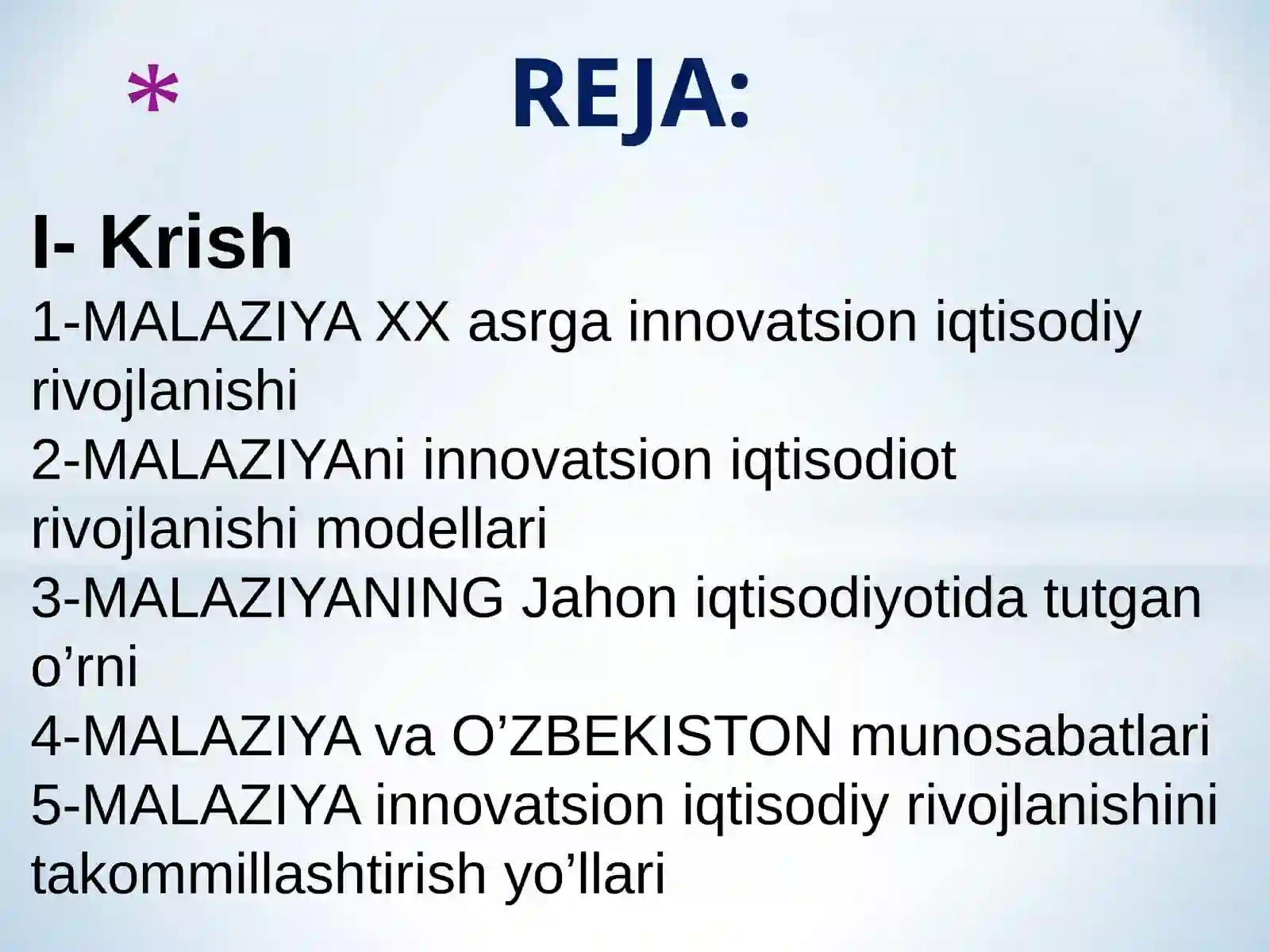 * REJA:

I- Krish
1-MALAZIYA XX asrga innovatsion iqtisodiy rivojlanishi
2-MALAZIYAni innovatsion iqtisodiot rivojlanishi modellari
3-MALAZIYANING Jahon iqtisodiyotida tutgan o’rni
4-MALAZIYA va O’ZBEKISTON munosabatlari
5-MALAZIYA innovatsion iqtisodiy rivojlanishini takommillashtirish yo’llari